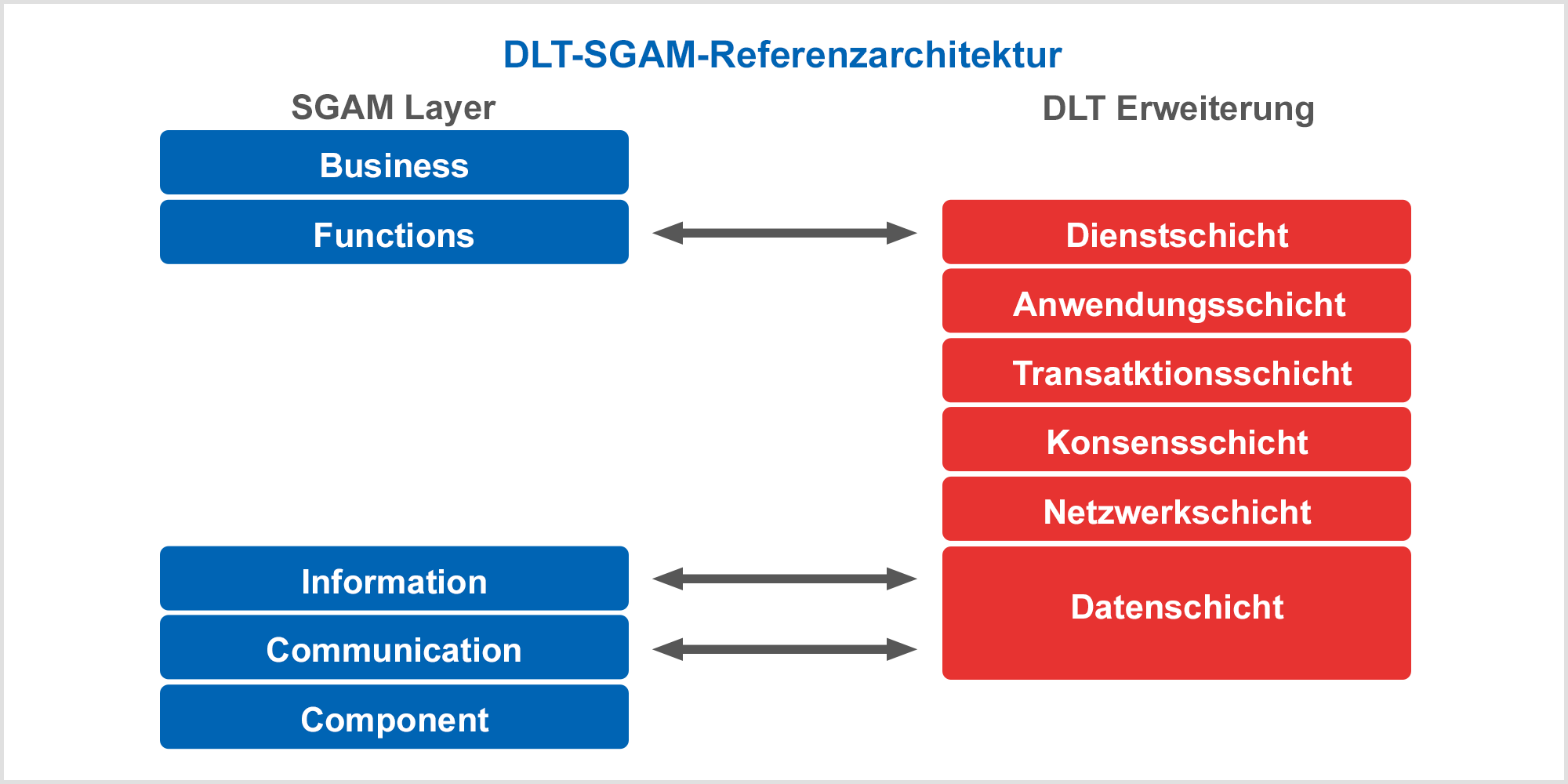 DLT-SGAM-Referenzarchitektur

SGAM Layer

Business

Functions

Information

Communication

Component

DLT Erweiterung

Dienstschicht

Anwendungsschicht

Transatktionsschicht

Konsensschicht

Netzwerkschicht

Datenschicht